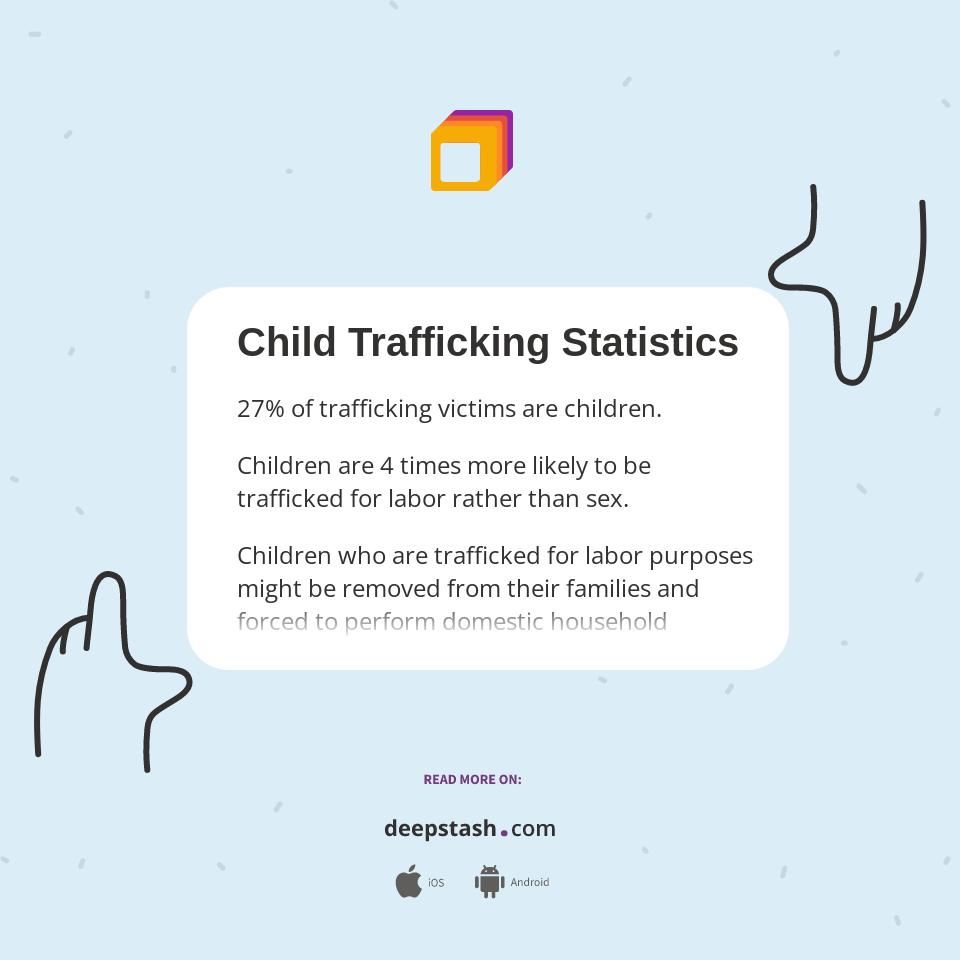 Child Trafficking Statistics

27% of trafficking victims are children.

Children are 4 times more likely to be trafficked for labor rather than sex.

Children who are trafficked for labor purposes might be removed from their families and forced to perform domestic household

READ MORE ON:

deepstash.com

iOS Android